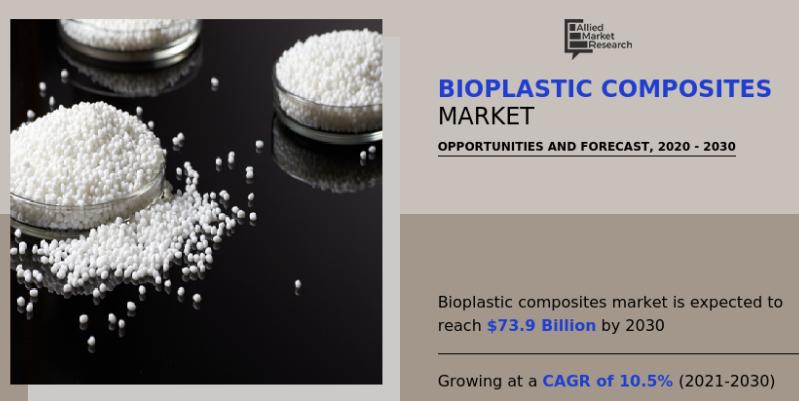 Allied Market Research

BIOPLASTIC COMPOSITES MARKET

OPPORTUNITIES AND FORECAST, 2020 - 2030

Bioplastic composites market is expected to reach $73.9 Billion by 2030

Growing at a CAGR of 10.5% (2021-2030)